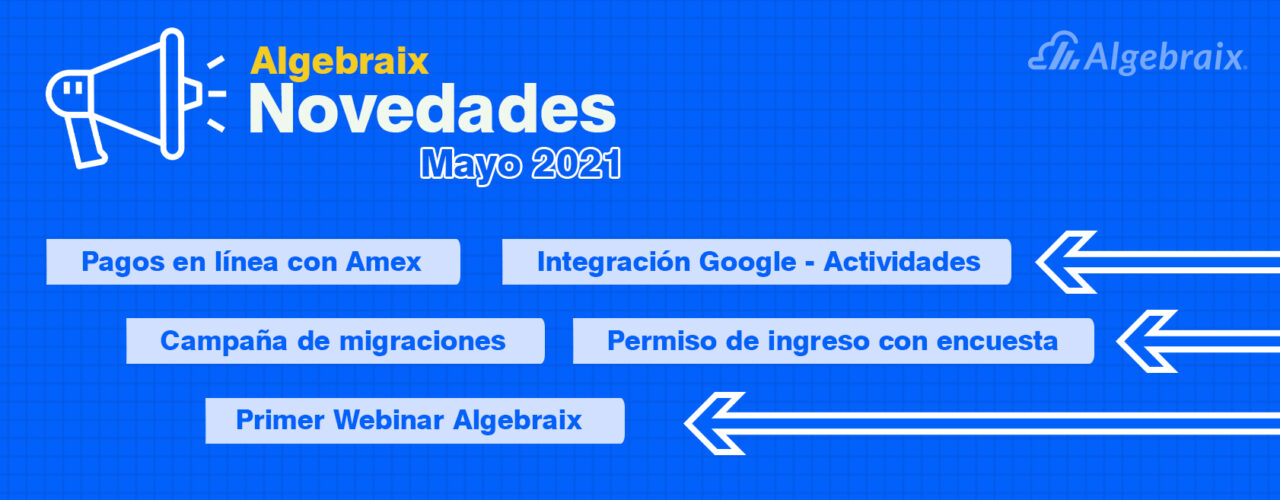 Algebraix
Novedades
Mayo 2021

Algebraix

Pagos en línea con Amex
Integración Google - Actividades
Campaña de migraciones
Permiso de ingreso con encuesta
Primer Webinar Algebraix